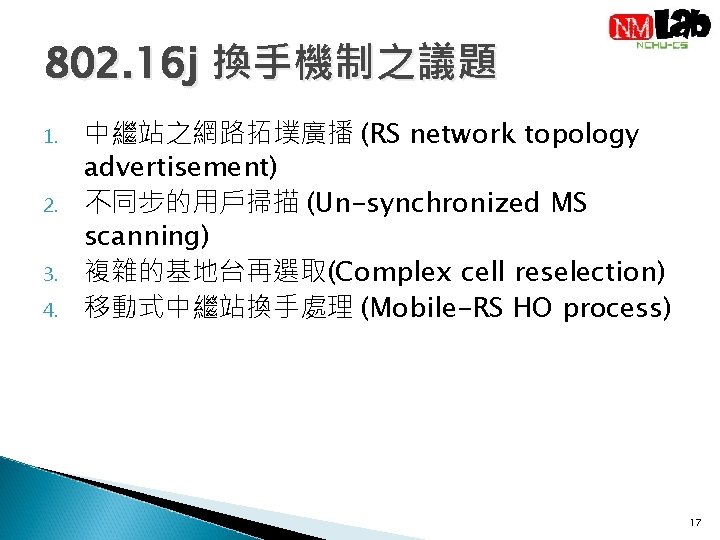 NM Lab
NCHU-CS

802.16j 換手機制之議題

1. 中繼站之網路拓墣廣播 (RS network topology advertisement)
2. 不同步的用戶掃描 (Un-synchronized MS scanning)
3. 複雜的基地台再選取(Complex cell reselection)
4. 移動式中繼站換手處理 (Mobile-RS HO process)

17